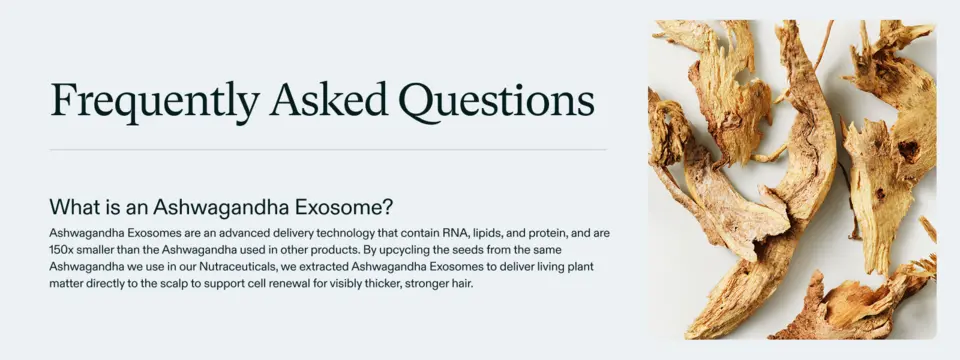 Frequently Asked Questions

What is an Ashwagandha Exosome?

Ashwagandha Exosomes are an advanced delivery technology that contain RNA, lipids, and protein, and are 150x smaller than the Ashwagandha used in other products. By upcycling the seeds from the same Ashwagandha we use in our Nutraceuticals, we extracted Ashwagandha Exosomes to deliver living plant matter directly to the scalp to support cell renewal for visibly thicker, stronger hair.